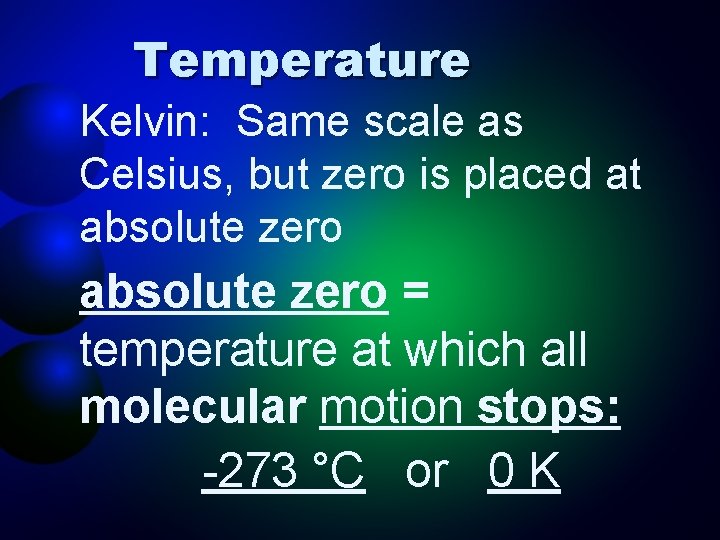 Temperature

Kelvin: Same scale as Celsius, but zero is placed at absolute zero

absolute zero = temperature at which all molecular motion stops:

-273 °C or 0 K